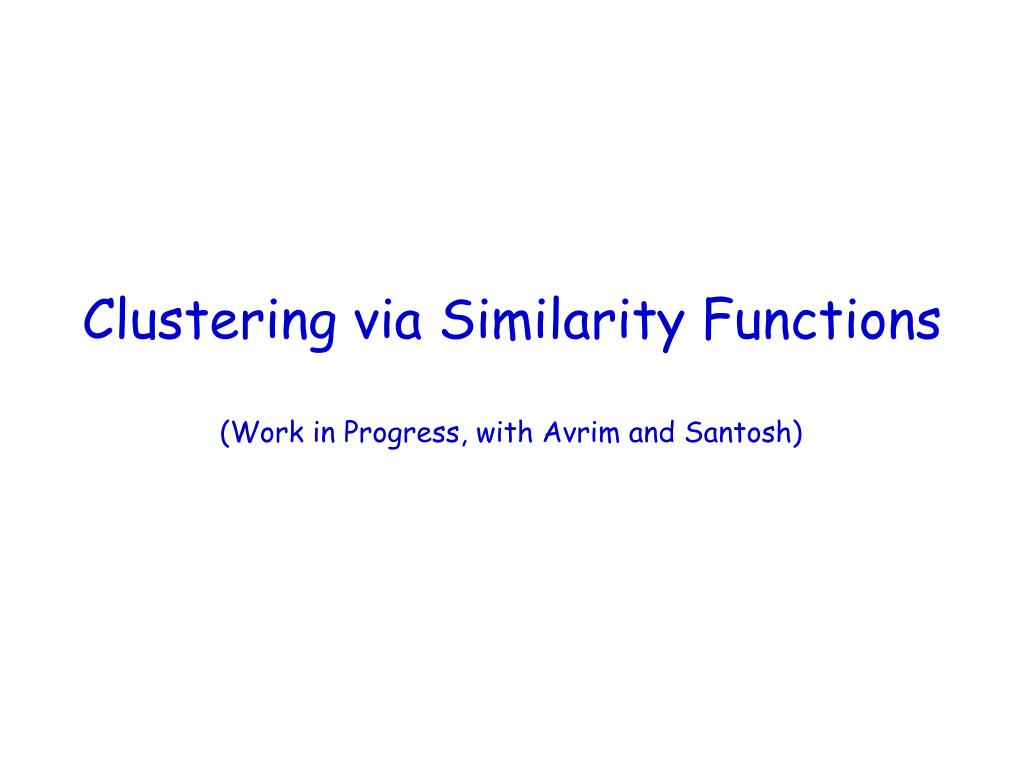 Clustering via Similarity Functions

(Work in Progress, with Avrim and Santosh)